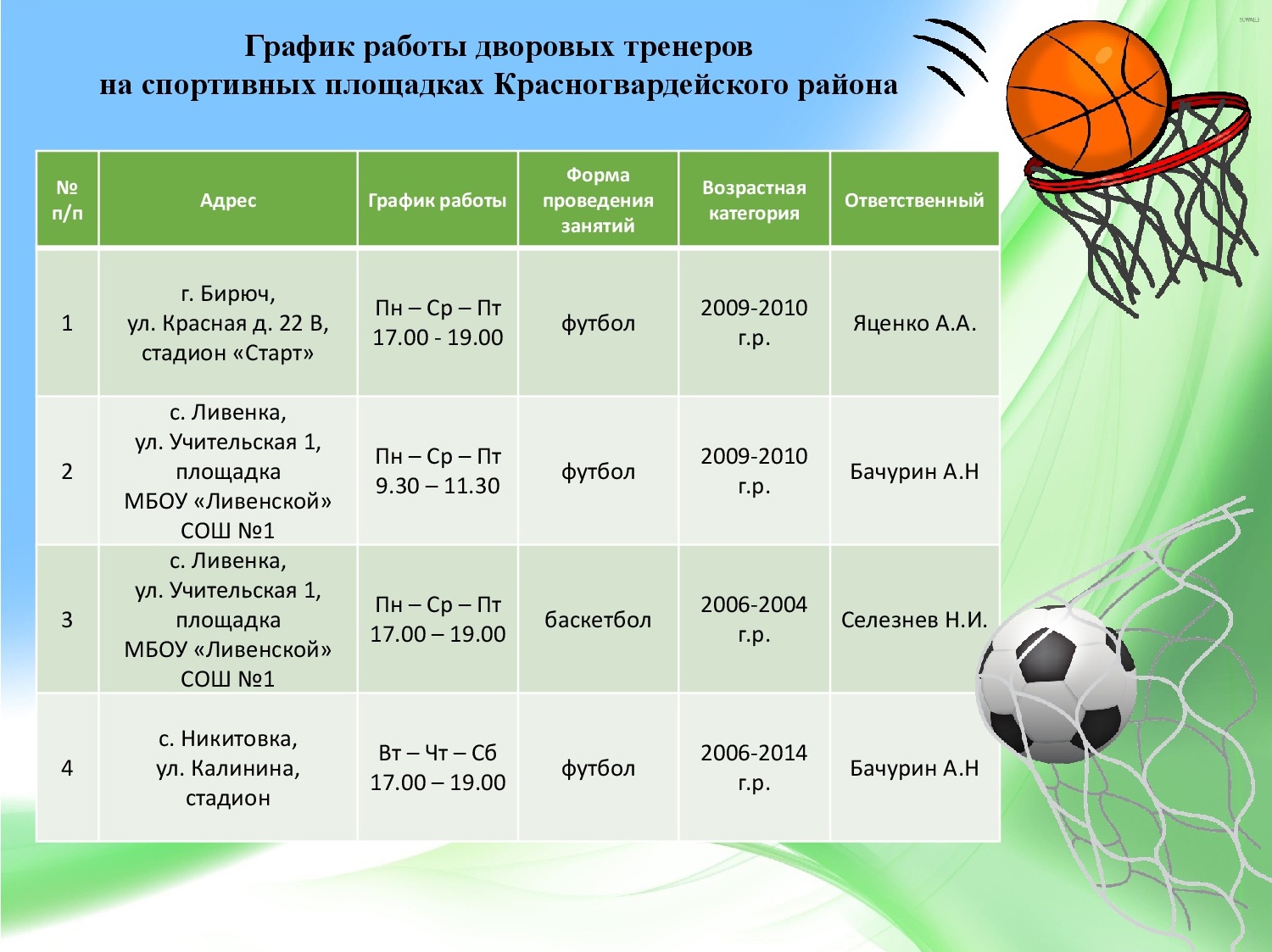 График работы дворовых тренеров
на спортивных площадках Красногвардейского района

| № п/п | Адрес | График работы | Форма проведения занятий | Возрастная категория | Ответственный |
|---|---|---|---|---|---|
| 1 | г. Бирюч, ул. Красная д. 22 В, стадион «Старт» | Пн – Ср – Пт 17.00 - 19.00 | футбол | 2009-2010 г.р. | Яценко А.А. |
| 2 | с. Ливенка, ул. Учительская 1, площадка МБОУ «Ливенской» СОШ №1 | Пн – Ср – Пт 9.30 – 11.30 | футбол | 2009-2010 г.р. | Бачурин А.Н |
| 3 | с. Ливенка, ул. Учительская 1, площадка МБОУ «Ливенской» СОШ №1 | Пн – Ср – Пт 17.00 – 19.00 | баскетбол | 2006-2004 г.р. | Селезнев Н.И. |
| 4 | с. Никитовка, ул. Калинина, стадион | Вт – Чт – Сб 17.00 – 19.00 | футбол | 2006-2014 г.р. | Бачурин А.Н |